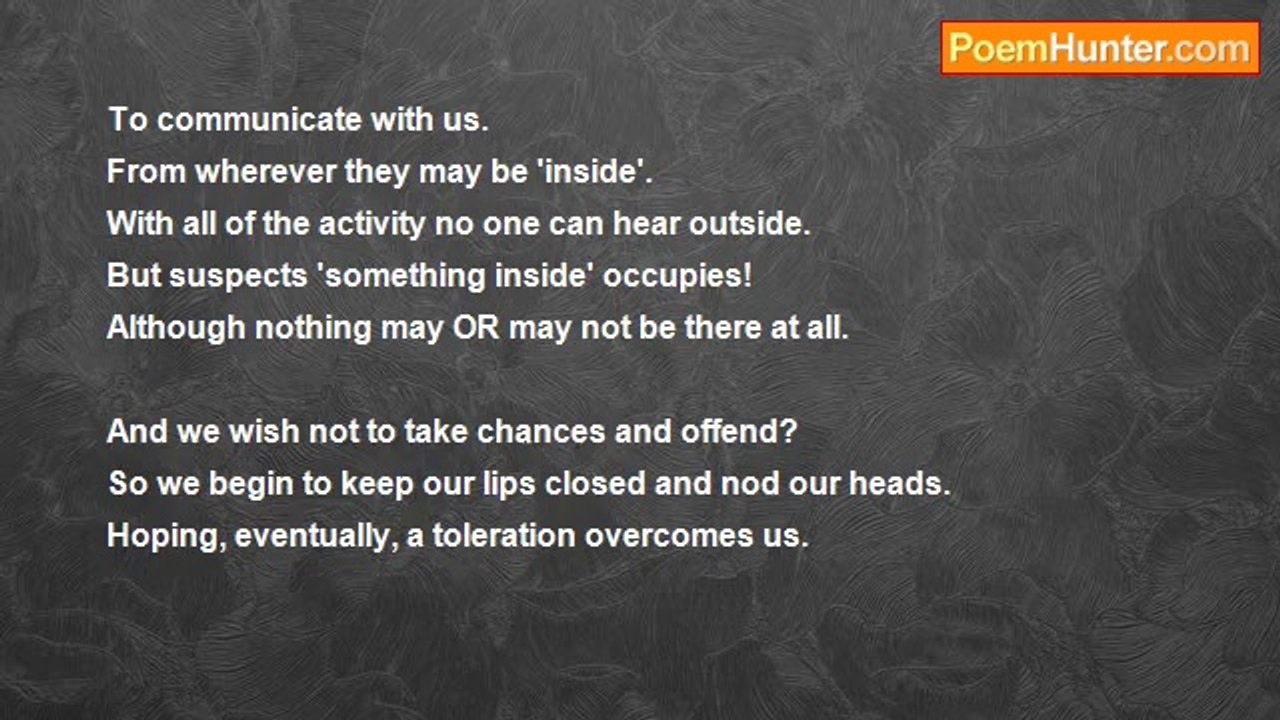 PoemHunter.com

To communicate with us.
From wherever they may be 'inside'.
With all of the activity no one can hear outside.
But suspects 'something inside' occupies!
Although nothing may OR may not be there at all.

And we wish not to take chances and offend?
So we begin to keep our lips closed and nod our heads.
Hoping, eventually, a toleration overcomes us.